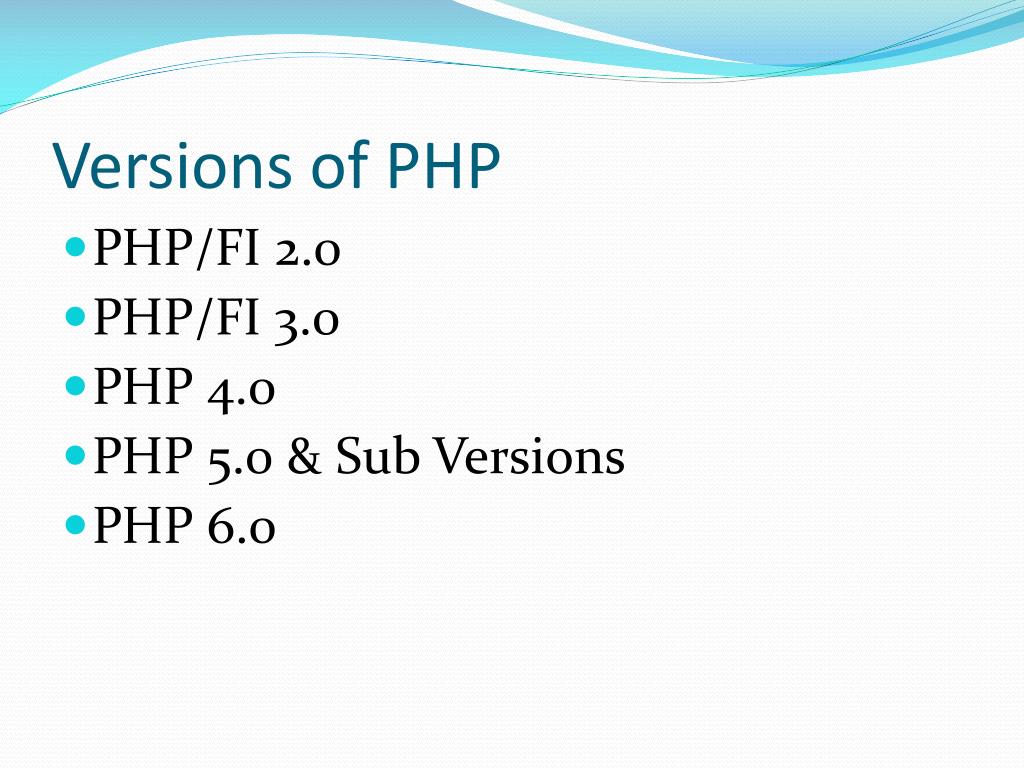 Versions of PHP

- PHP/FI 2.0
- PHP/FI 3.0
- PHP 4.0
- PHP 5.0 & Sub Versions
- PHP 6.0